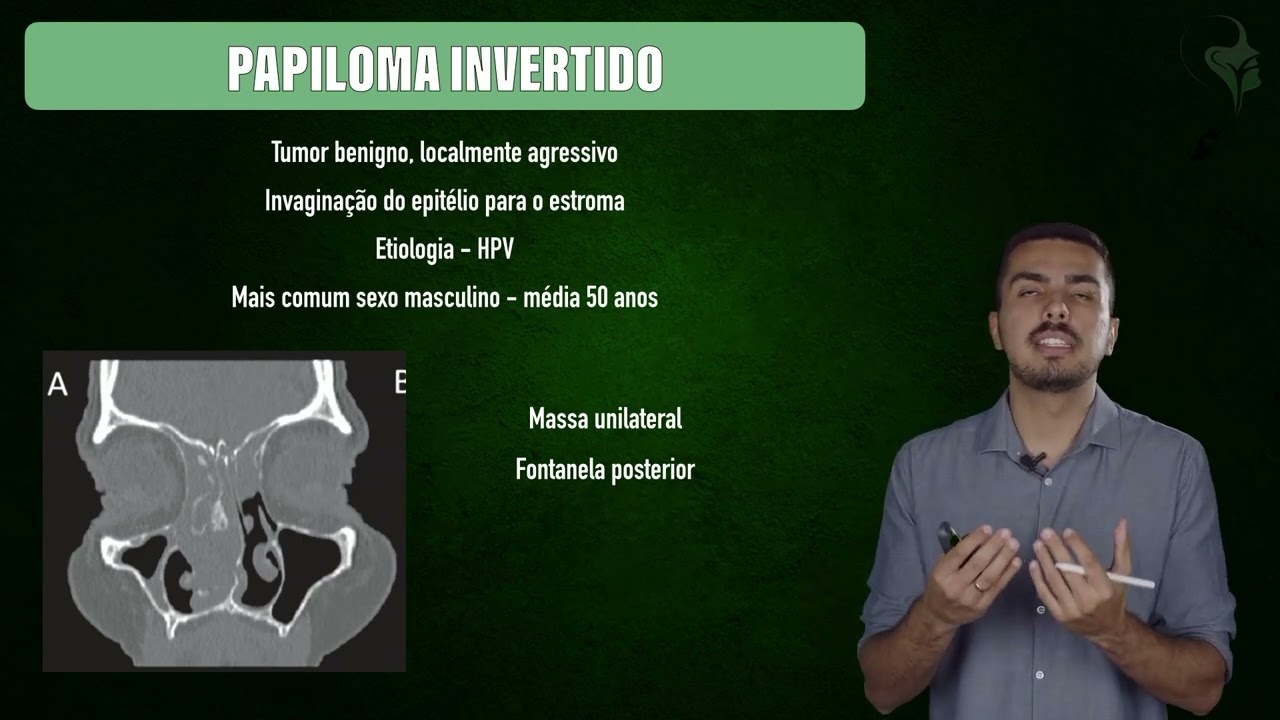 PAPILOMA INVERTIDO

Tumor benigno, localmente agressivo

Invaginação do epitélio para o estroma

Etiologia - HPV

Mais comum sexo masculino - média 50 anos

A

B

Massa unilateral

Fontanela posterior